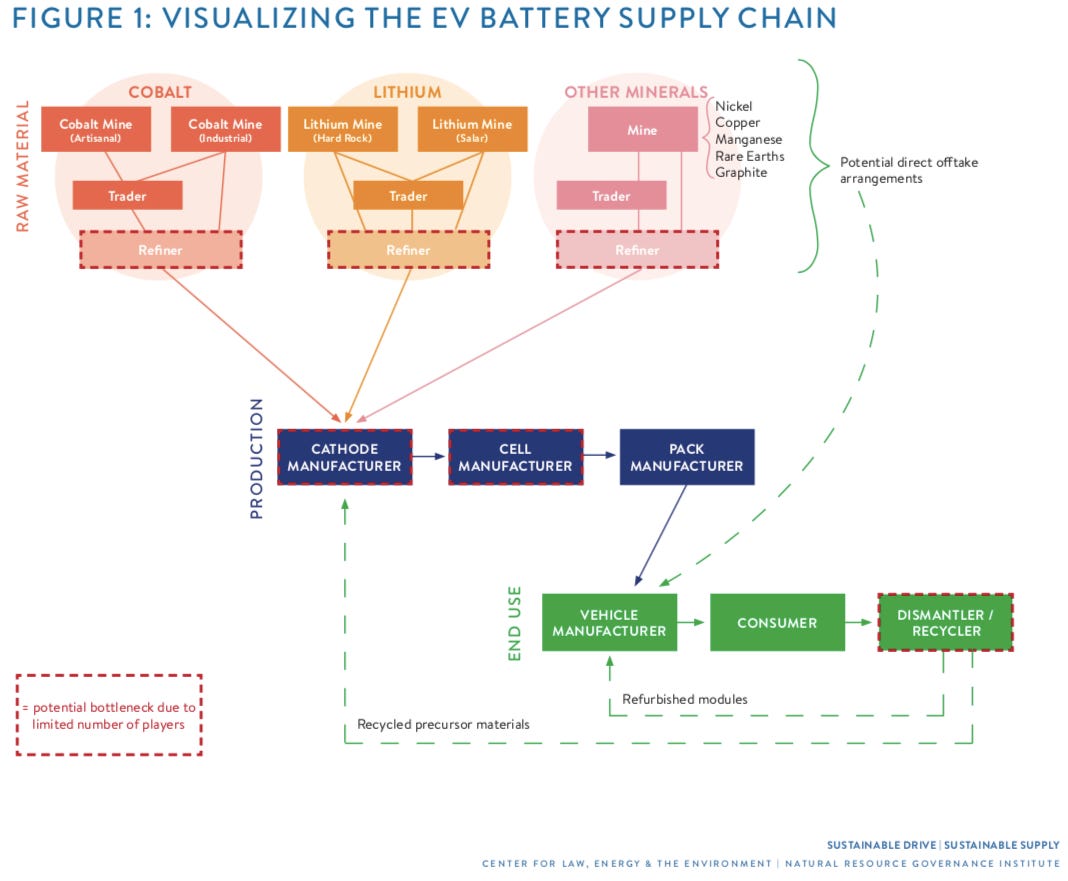 FIGURE 1: VISUALIZING THE EV BATTERY SUPPLY CHAIN

RAW MATERIAL

COBALT

Cobalt Mine (Artisanal)

Cobalt Mine (Industrial)

Trader

Refiner

LITHIUM

Lithium Mine (Hard Rock)

Lithium Mine (Salar)

Trader

Refiner

OTHER MINERALS

Mine

Nickel
Copper
Manganese
Rare Earths
Graphite

Trader

Refiner

Potential direct offtake arrangements

PRODUCTION

CATHODE MANUFACTURER

CELL MANUFACTURER

PACK MANUFACTURER

END USE

VEHICLE MANUFACTURER

CONSUMER

DISMANTLER / RECYCLER

Refurbished modules

Recycled precursor materials

= potential bottleneck due to limited number of players

SUSTAINABLE DRIVE | SUSTAINABLE SUPPLY

CENTER FOR LAW, ENERGY & THE ENVIRONMENT | NATURAL RESOURCE GOVERNANCE INSTITUTE